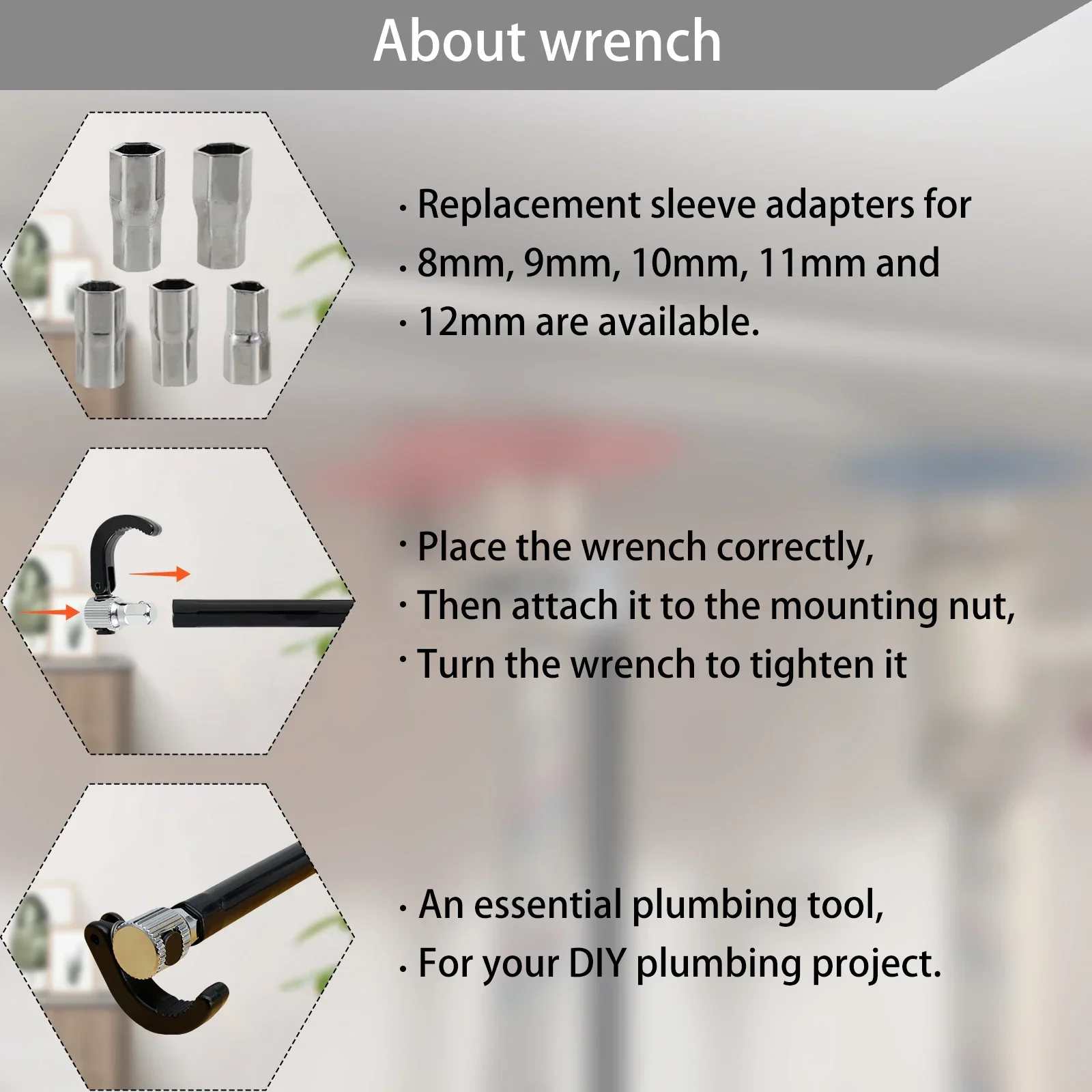 About wrench

· Replacement sleeve adapters for
· 8mm, 9mm, 10mm, 11mm and
· 12mm are available.

· Place the wrench correctly,
· Then attach it to the mounting nut,
· Turn the wrench to tighten it

· An essential plumbing tool,
· For your DIY plumbing project.